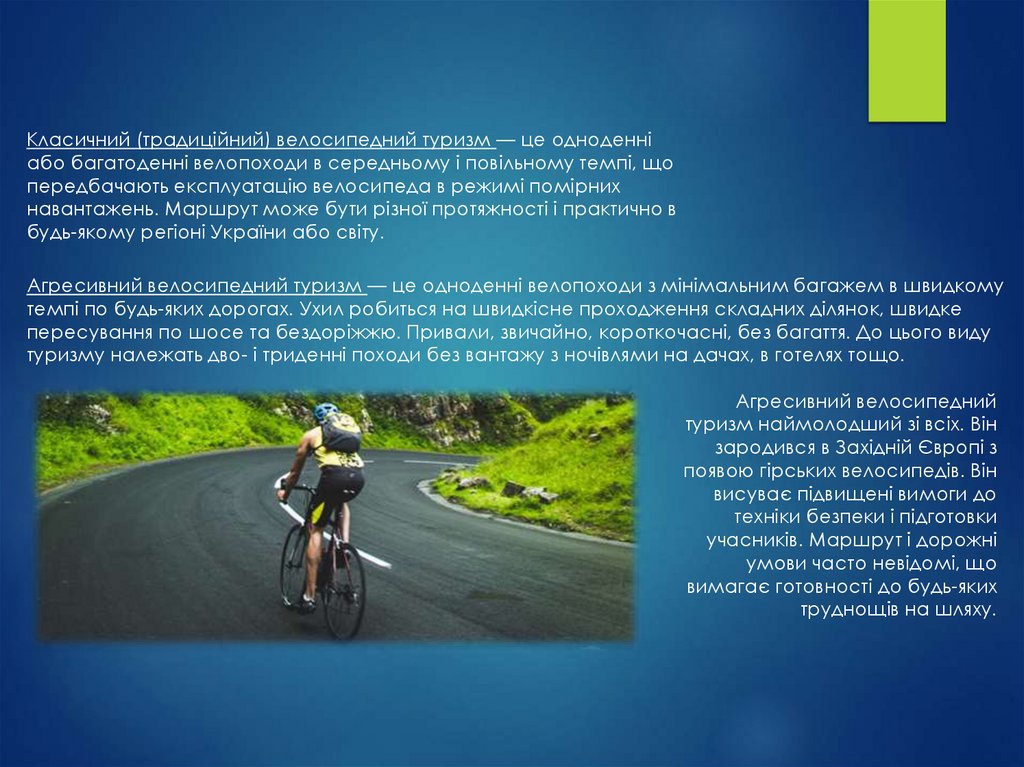 Класичний (традиційний) велосипедний туризм — це одноденні або багатоденні велопоходи в середньому і повільному темпі, що передбачають експлуатацію велосипеда в режимі помірних навантажень. Маршрут може бути різної протяжності і практично в будь-якому регіоні України або світу.

Агресивний велосипедний туризм — це одноденні велопоходи з мінімальним багажем в швидкому темпі по будь-яких дорогах. Ухил робиться на швидкісне проходження складних ділянок, швидке пересування по шосе та бездоріжжю. Привали, звичайно, короткочасні, без багаття. До цього виду туризму належать дво- і триденні походи без вантажу з ночівлями на дачах, в готелях тощо.

Агресивний велосипедний туризм наймолодший зі всіх. Він зародився в Західній Європі з появою гірських велосипедів. Він висуває підвищені вимоги до техніки безпеки і підготовки учасників. Маршрут і дорожні умови часто невідомі, що вимагає готовності до будь-яких труднощів на шляху.